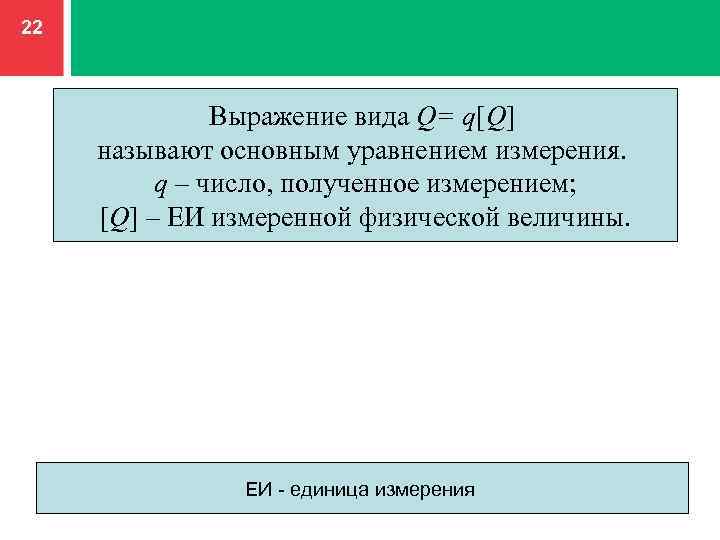 22

Выражение вида $Q = q[Q]$ называют основным уравнением измерения. $q$ – число, полученное измерением; $[Q]$ – ЕИ измеренной физической величины.

ЕИ - единица измерения